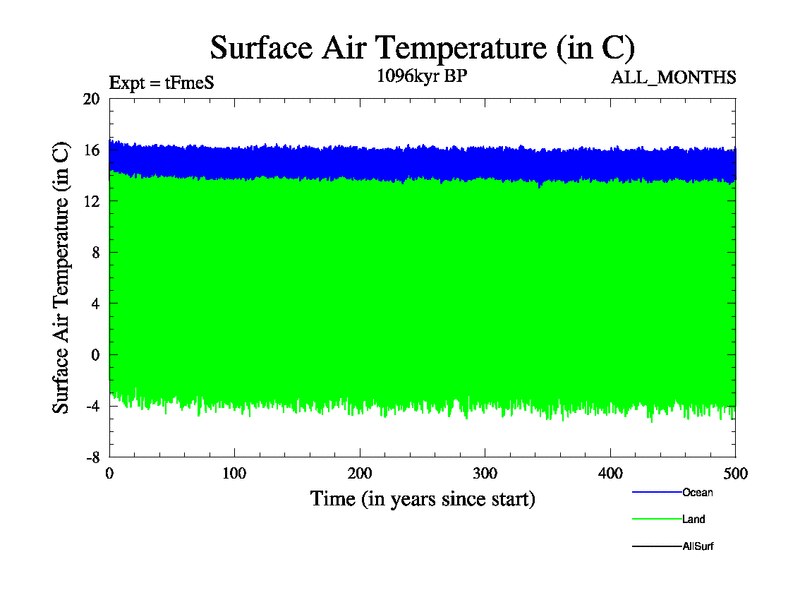 Surface Air Temperature (in C)

Expt = tFmeS

1096kyr BP

ALL_MONTHS

Surface Air Temperature (in C)

20
16
12
8
4
0
-4
-8

0
100
200
300
400
500

Time (in years since start)

Ocean
Land
AllSurf